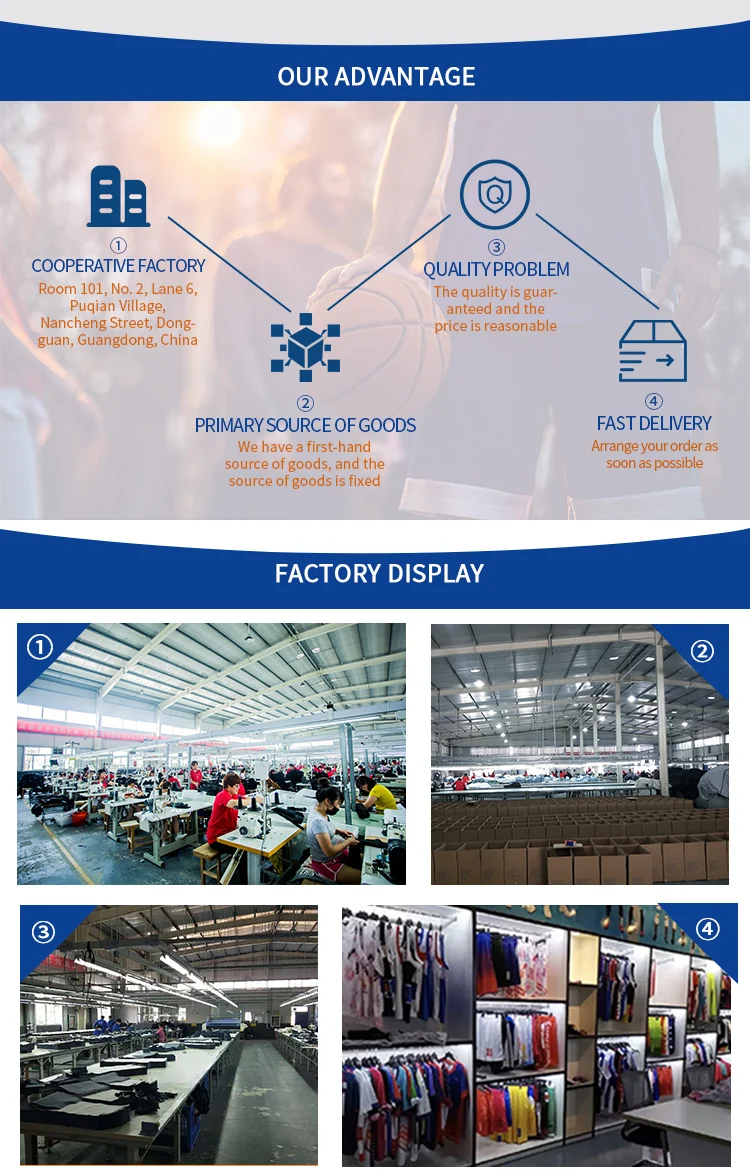 OUR ADVANTAGE

①
COOPERATIVE FACTORY
Room 101, No. 2, Lane 6, Puqian Village, Nancheng Street, Dongguan, Guangdong, China

②
PRIMARY SOURCE OF GOODS
We have a first-hand source of goods, and the source of goods is fixed

③
QUALITY PROBLEM
The quality is guaranteed and the price is reasonable

④
FAST DELIVERY
Arrange your order as soon as possible

FACTORY DISPLAY

①

②

③

④